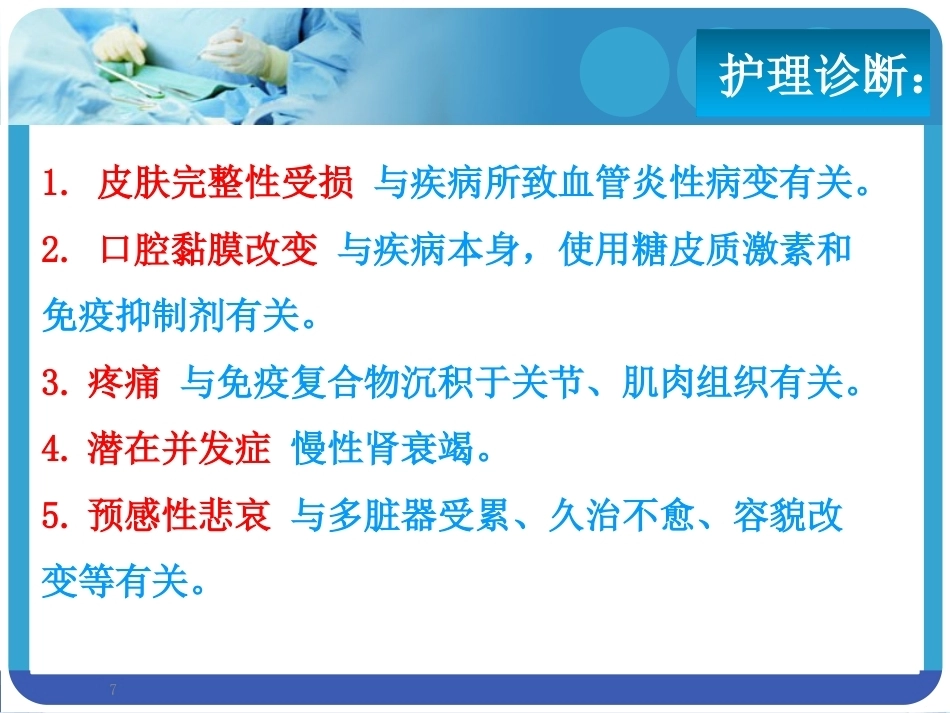 护理诊断：

1. 皮肤完整性受损 与疾病所致血管炎性病变有关。

2. 口腔黏膜改变 与疾病本身，使用糖皮质激素和免疫抑制剂有关。

3. 疼痛 与免疫复合物沉积于关节、肌肉组织有关。

4. 潜在并发症 慢性肾衰竭。

5. 预感性悲哀 与多脏器受累、久治不愈、容貌改变等有关。

7